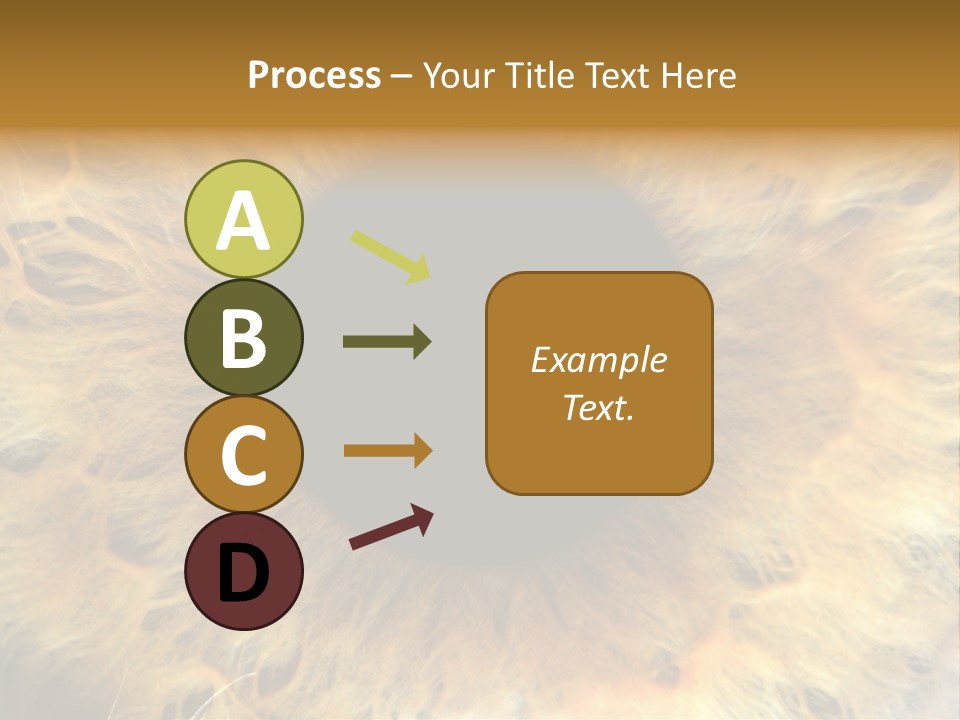 Process – Your Title Text Here

A

B

C

D

Example Text.